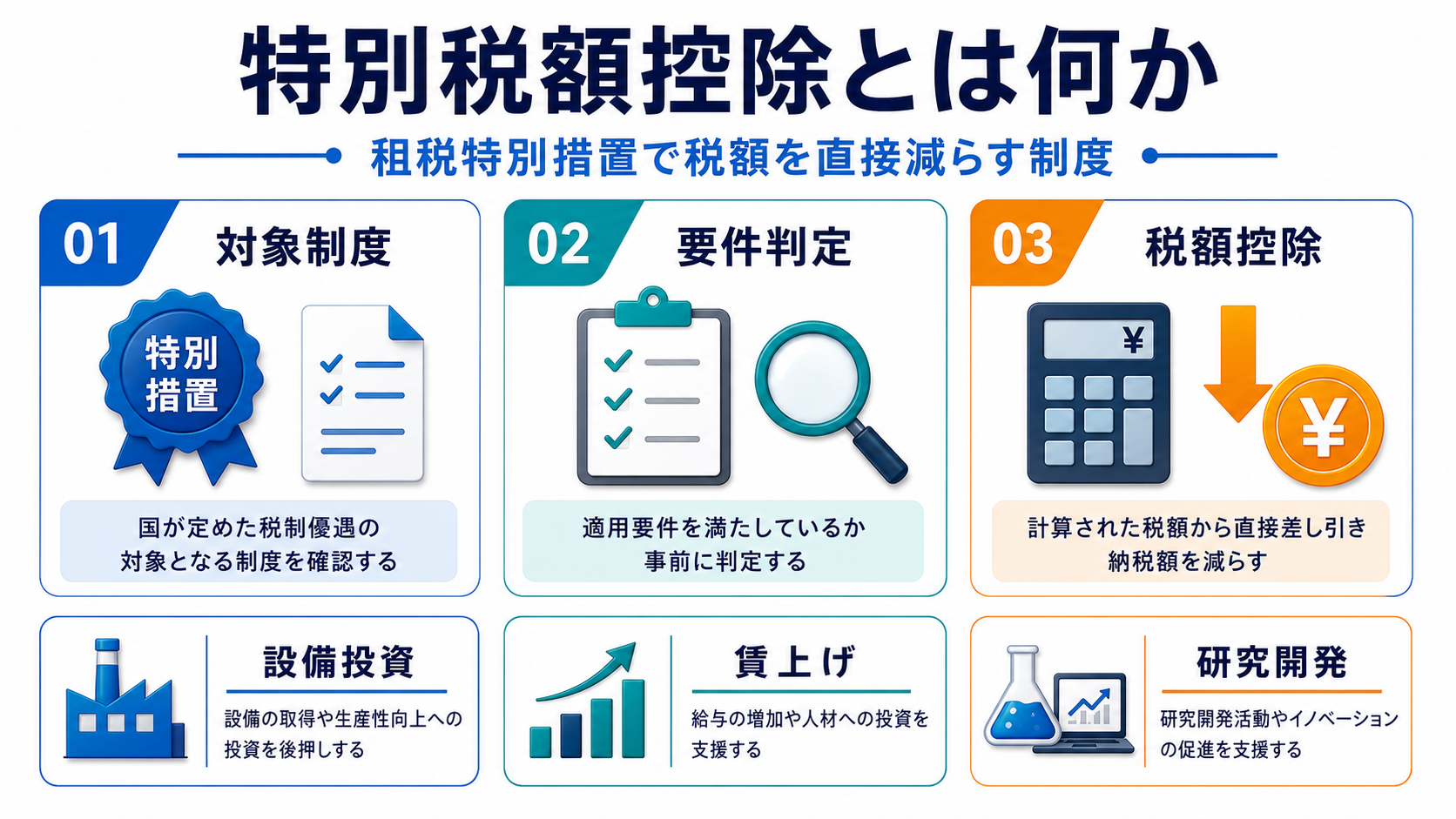 特別税額控除とは何か

租税特別措置で税額を直接減らす制度

01 対象制度

特別措置

国が定めた税制優遇の対象となる制度を確認する

02 要件判定

適用要件を満たしているか事前に判定する

03 税額控除

¥

¥

計算された税額から直接差し引き納税額を減らす

設備投資

設備の取得や生産性向上への投資を後押しする

賃上げ

給与の増加や人材への投資を支援する

研究開発

研究開発活動やイノベーションの促進を支援する